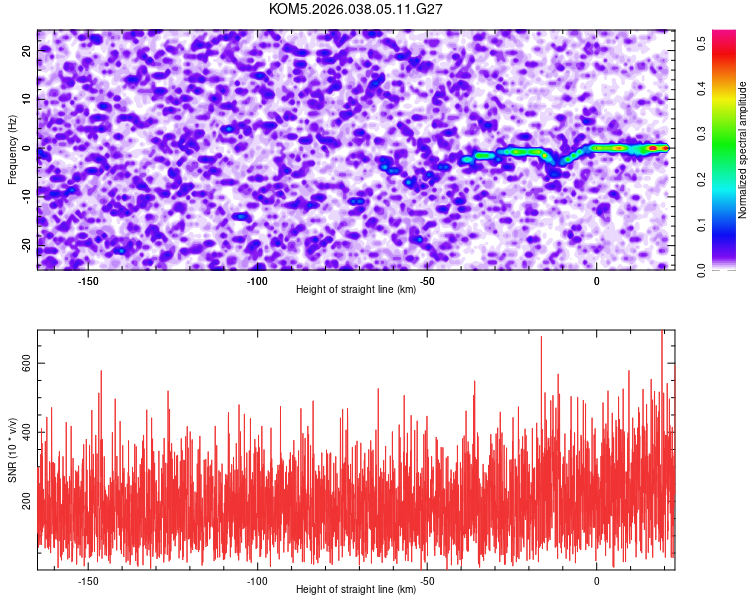 KOM5.2026.038.05.11.G27

Frequency (Hz)
20
10
0
-10
-20
-150
-100
-50
0
Height of straight line (km)

Normalized spectral amplitude
0.0
0.1
0.2
0.3
0.4
0.5

SNR (10 * v/v)
600
400
200
-150
-100
-50
0
Height of straight line (km)